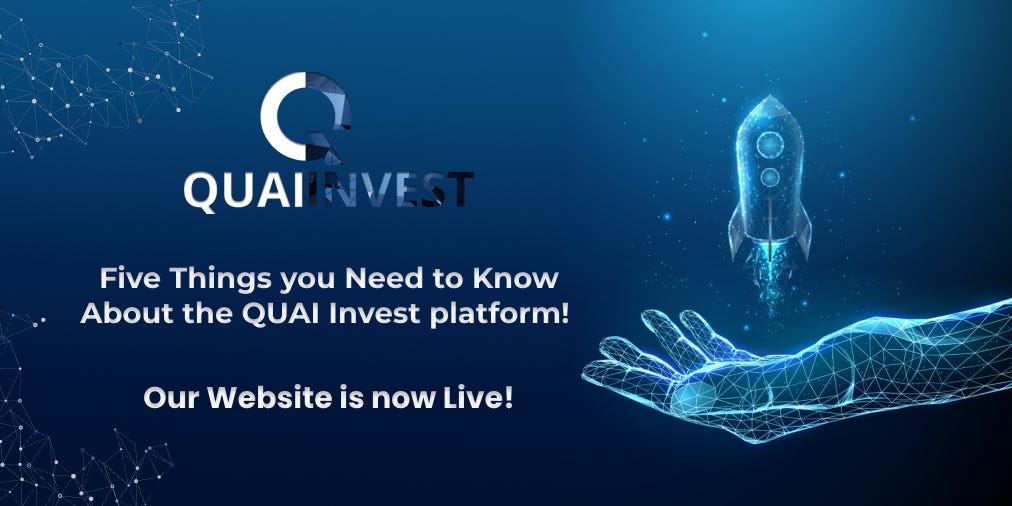 QUAIINVEST

Five Things you Need to Know About the QUAI Invest platform!

Our Website is now Live!